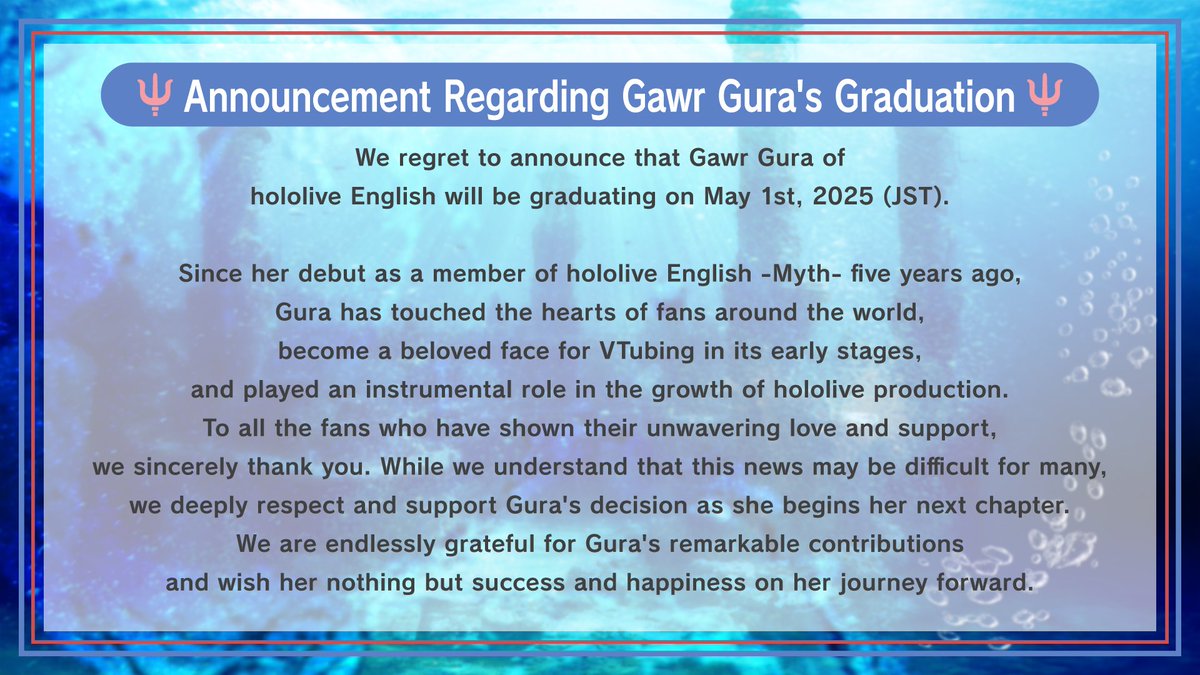 Announcement Regarding Gawr Gura's Graduation

We regret to announce that Gawr Gura of hololive English will be graduating on May 1st, 2025 (JST).

Since her debut as a member of hololive English -Myth- five years ago, Gura has touched the hearts of fans around the world, become a beloved face for VTubing in its early stages, and played an instrumental role in the growth of hololive production. To all the fans who have shown their unwavering love and support, we sincerely thank you. While we understand that this news may be difficult for many, we deeply respect and support Gura's decision as she begins her next chapter. We are endlessly grateful for Gura's remarkable contributions and wish her nothing but success and happiness on her journey forward.